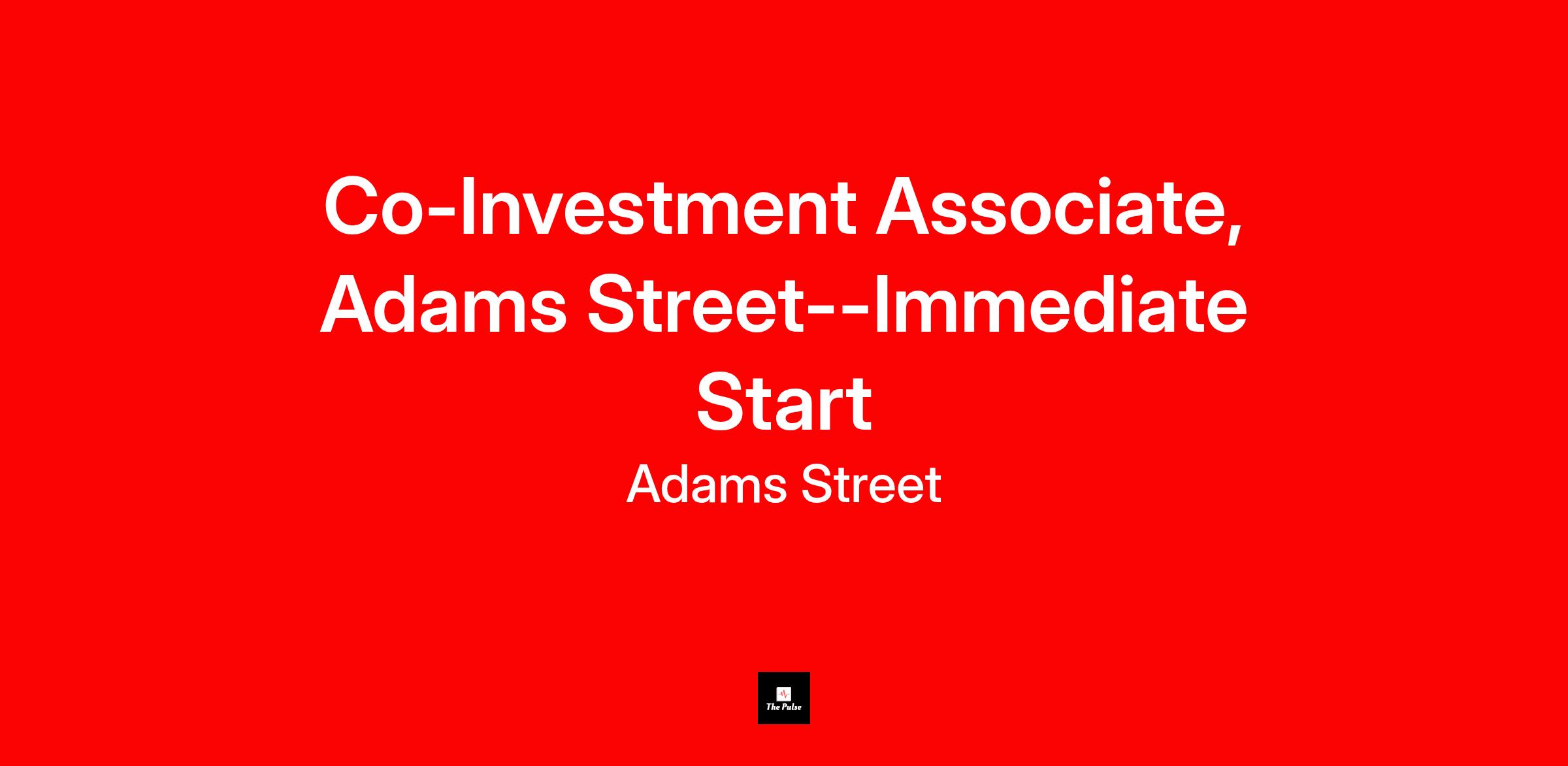 Co-Investment Associate, Adams Street--Immediate Start

Adams Street

The Pulse